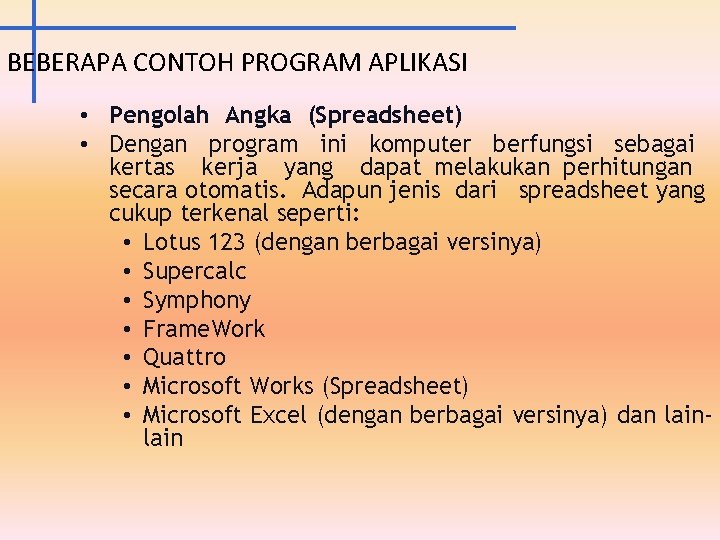 BEBERAPA CONTOH PROGRAM APLIKASI

• Pengolah Angka (Spreadsheet)
• Dengan program ini komputer berfungsi sebagai kertas kerja yang dapat melakukan perhitungan secara otomatis. Adapun jenis dari spreadsheet yang cukup terkenal seperti:
  • Lotus 123 (dengan berbagai versinya)
  • Supercalc
  • Symphony
  • FrameWork
  • Quattro
  • Microsoft Works (Spreadsheet)
  • Microsoft Excel (dengan berbagai versinya) dan lain-lain